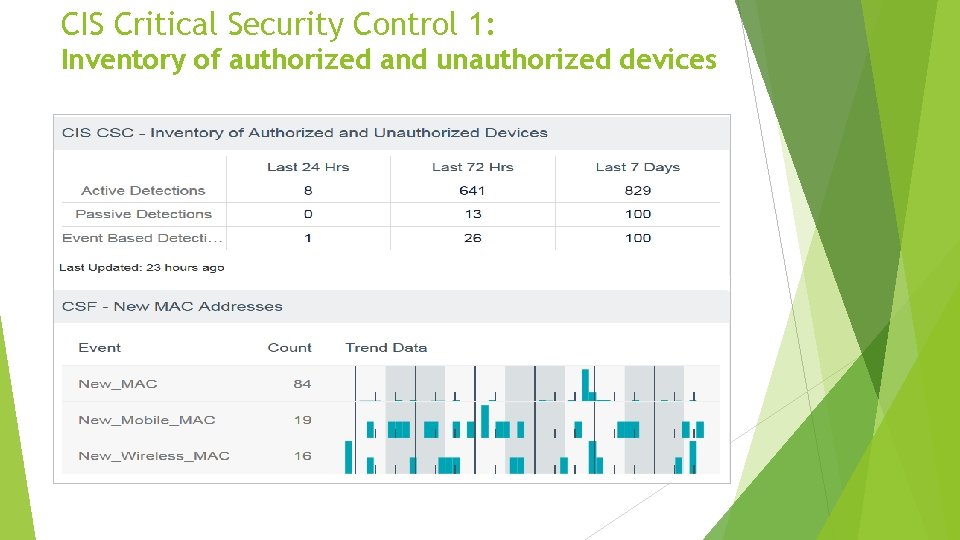 CIS Critical Security Control 1:
Inventory of authorized and unauthorized devices

CIS CSC - Inventory of Authorized and Unauthorized Devices

| | Last 24 Hrs | Last 72 Hrs | Last 7 Days |
|---|---|---|---|
| Active Detections | 8 | 641 | 829 |
| Passive Detections | 0 | 13 | 100 |
| Event Based Detecti... | 1 | 26 | 100 |

Last Updated: 23 hours ago

CSF - New MAC Addresses

| Event | Count | Trend Data |
|---|---|---|
| New_MAC | 84 | |
| New_Mobile_MAC | 19 | |
| New_Wireless_MAC | 16 | |